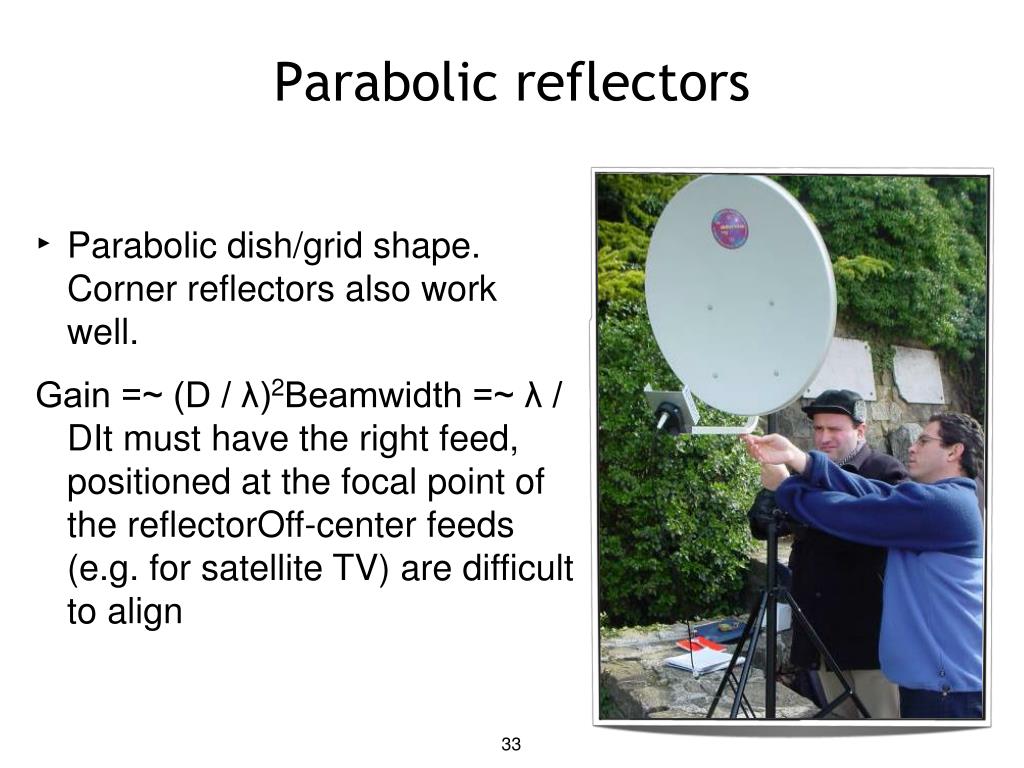 Parabolic reflectors

‣ Parabolic dish/grid shape. Corner reflectors also work well.

Gain =~ (D / λ)$^2$Beamwidth =~ λ / DIt must have the right feed, positioned at the focal point of the reflectorOff-center feeds (e.g. for satellite TV) are difficult to align

33